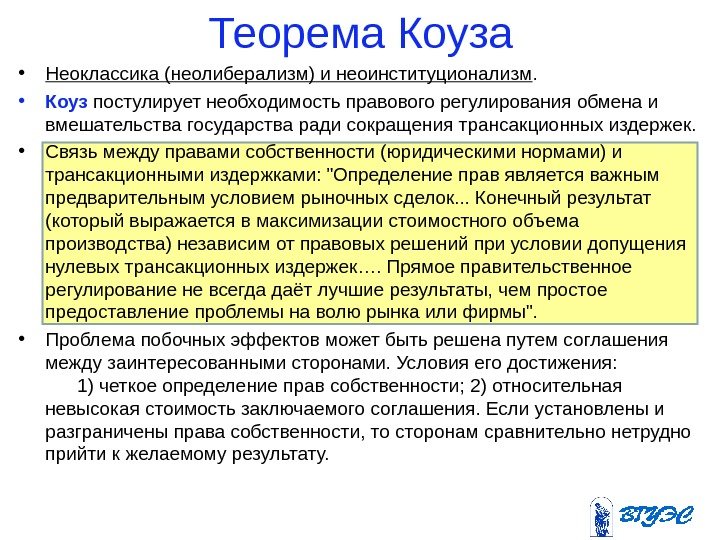 Теорема Коуза

• Неоклассика (неолиберализм) и неоинституционализм.

• Коуз постулирует необходимость правового регулирования обмена и вмешательства государства ради сокращения трансакционных издержек.

• Связь между правами собственности (юридическими нормами) и трансакционными издержками: "Определение прав является важным предварительным условием рыночных сделок... Конечный результат (который выражается в максимизации стоимостного объема производства) независим от правовых решений при условии допущения нулевых трансакционных издержек…. Прямое правительственное регулирование не всегда даёт лучшие результаты, чем простое предоставление проблемы на волю рынка или фирмы".

• Проблема побочных эффектов может быть решена путем соглашения между заинтересованными сторонами. Условия его достижения:
1) четкое определение прав собственности; 2) относительная невысокая стоимость заключаемого соглашения. Если установлены и разграничены права собственности, то сторонам сравнительно нетрудно прийти к желаемому результату.

ВГУЭС